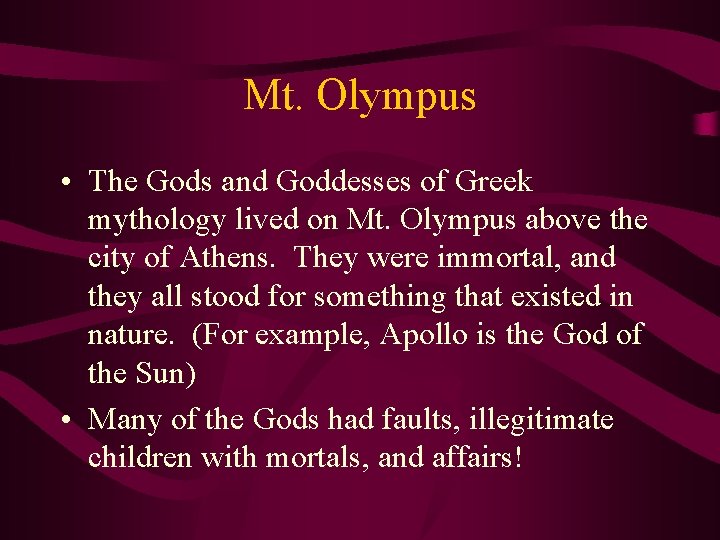 Mt. Olympus

• The Gods and Goddesses of Greek mythology lived on Mt. Olympus above the city of Athens. They were immortal, and they all stood for something that existed in nature. (For example, Apollo is the God of the Sun)

• Many of the Gods had faults, illegitimate children with mortals, and affairs!